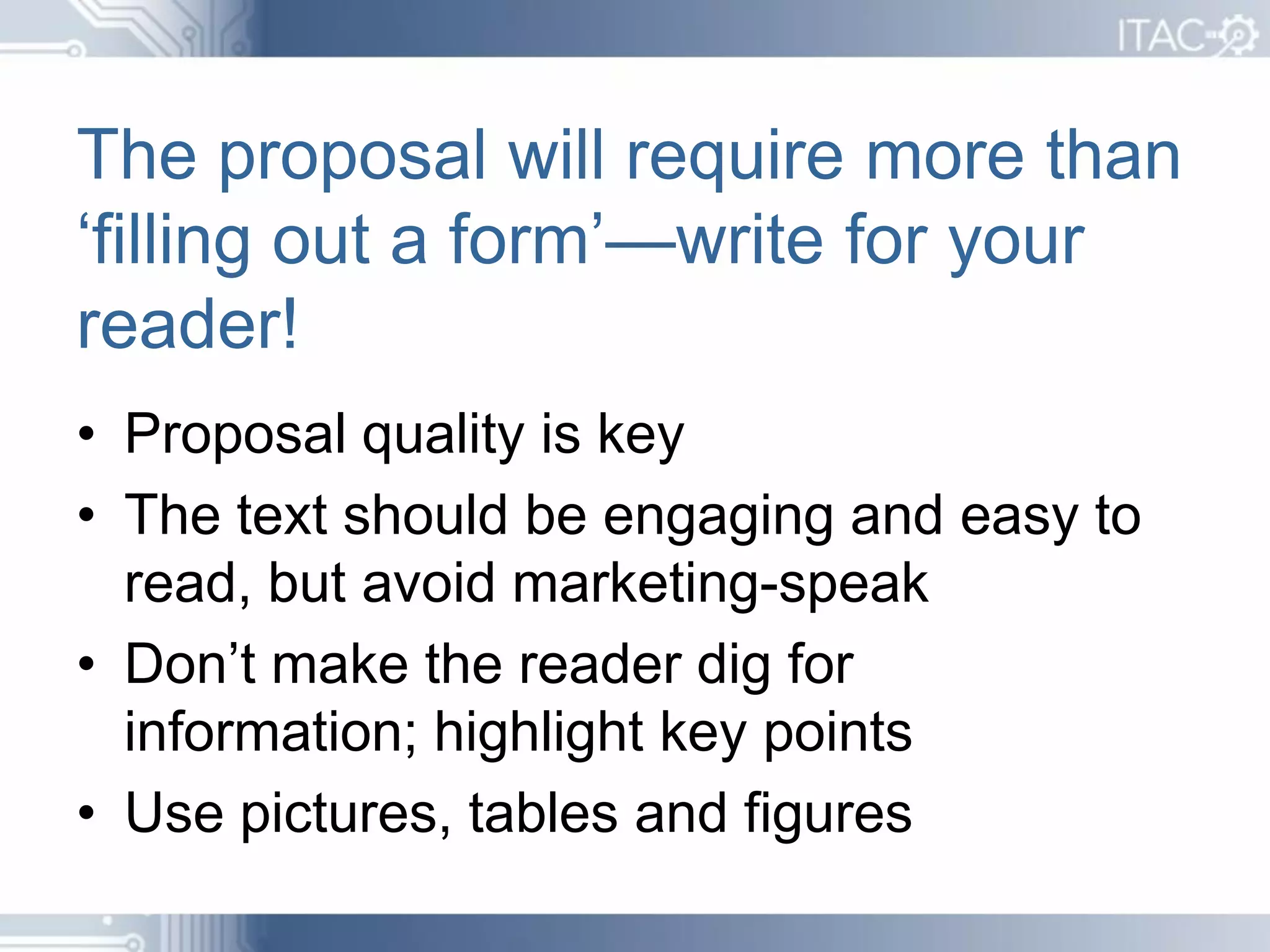 ITAC

The proposal will require more than ‘filling out a form’—write for your reader!

• Proposal quality is key
• The text should be engaging and easy to read, but avoid marketing-speak
• Don’t make the reader dig for information; highlight key points
• Use pictures, tables and figures